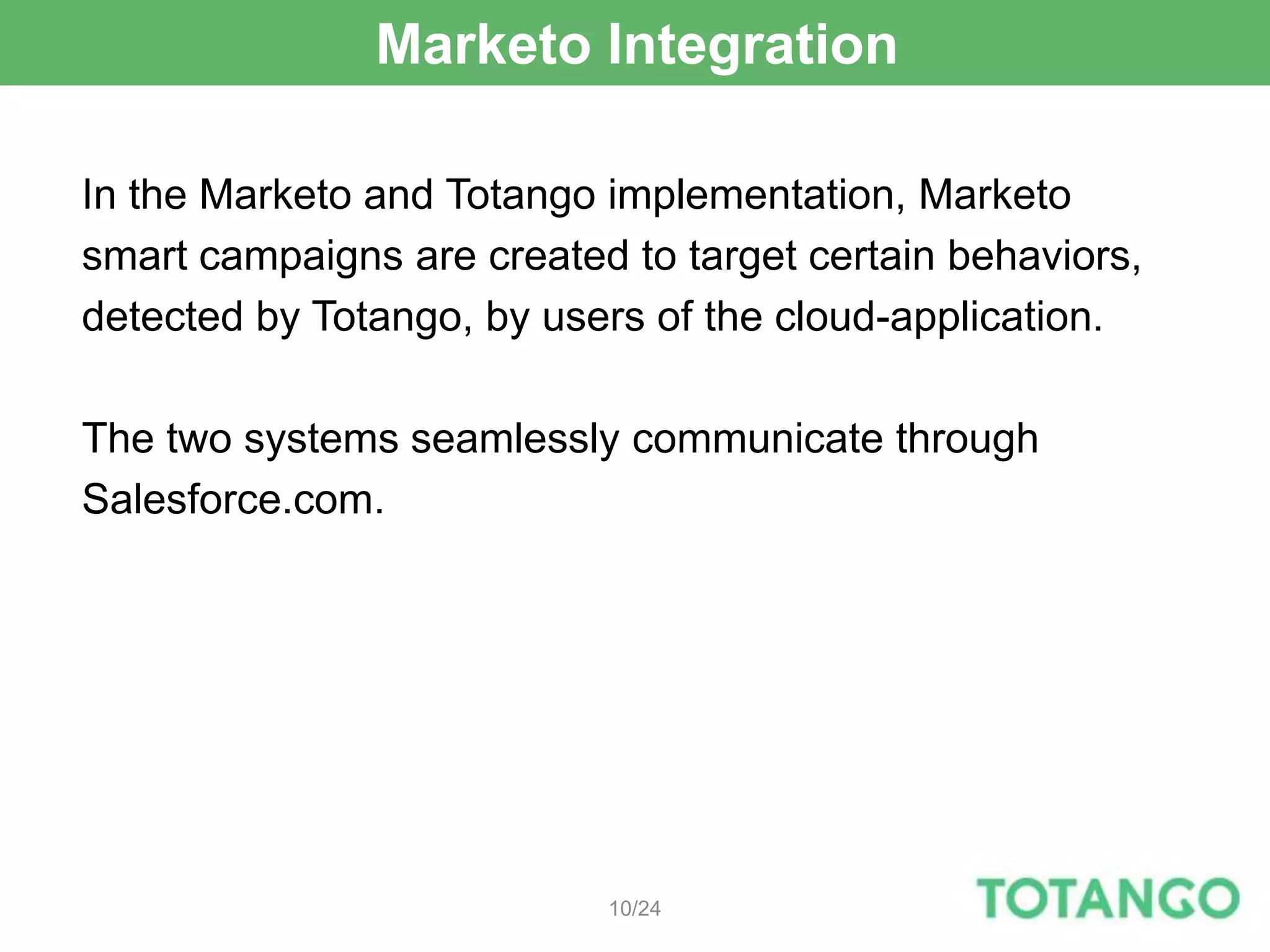 Marketo Integration

In the Marketo and Totango implementation, Marketo smart campaigns are created to target certain behaviors, detected by Totango, by users of the cloud-application.

The two systems seamlessly communicate through Salesforce.com.

10/24

TOTANGO